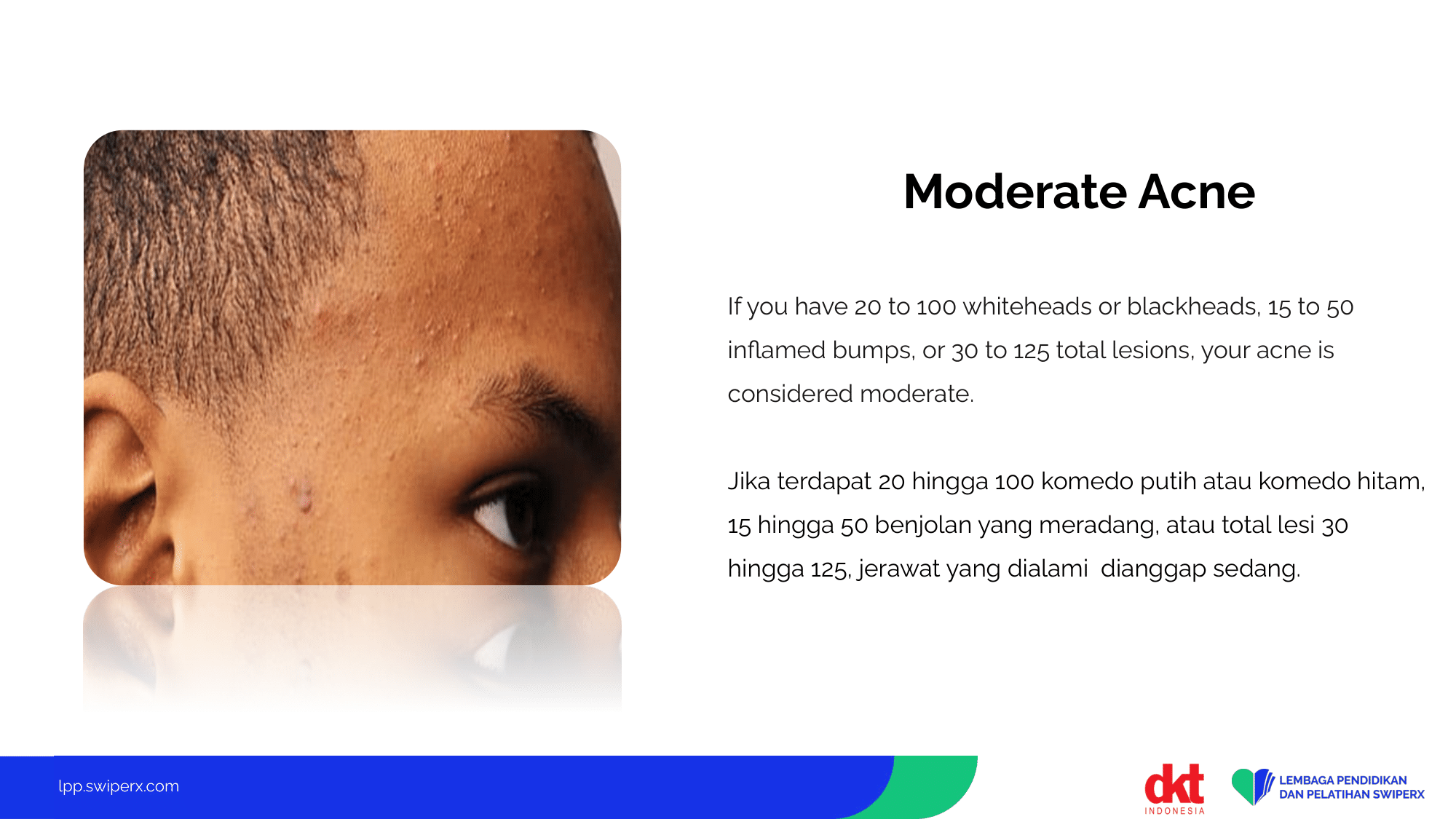 Moderate Acne

If you have 20 to 100 whiteheads or blackheads, 15 to 50 inflamed bumps, or 30 to 125 total lesions, your acne is considered moderate.

Jika terdapat 20 hingga 100 komedo putih atau komedo hitam, 15 hingga 50 benjolan yang meradang, atau total lesi 30 hingga 125, jerawat yang dialami  dianggap sedang.

lpp.swiperx.com

dkt
INDONESIA

LEMBAGA PENDIDIKAN
DAN PELATIHAN SWIPERX